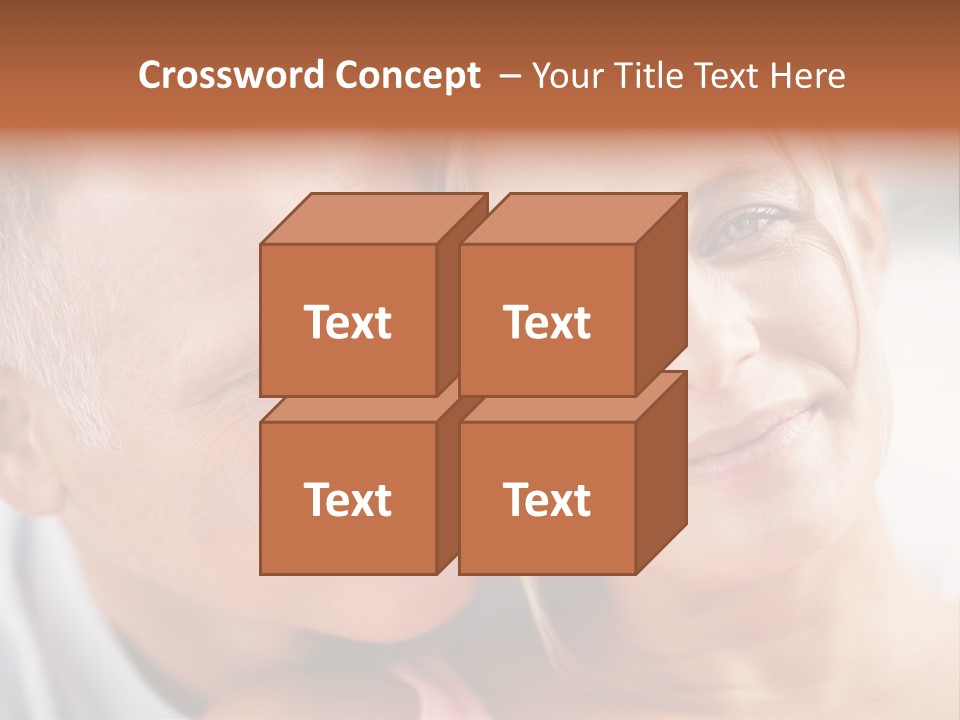 Crossword Concept – Your Title Text Here

Text

Text

Text

Text